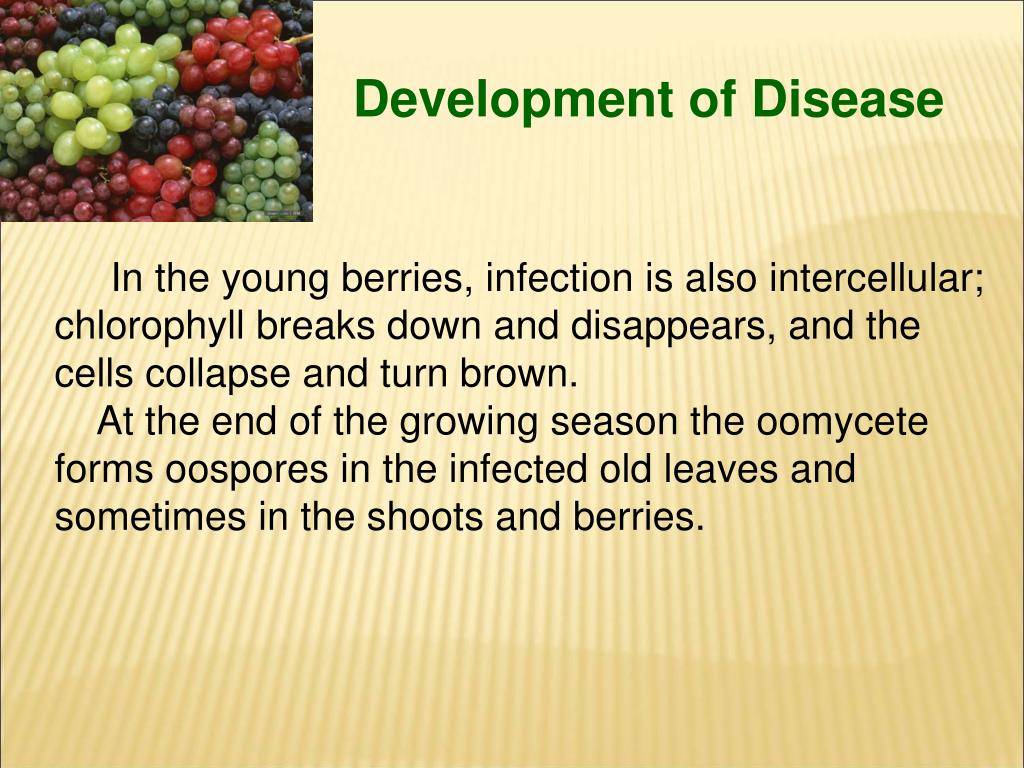 Development of Disease

In the young berries, infection is also intercellular; chlorophyll breaks down and disappears, and the cells collapse and turn brown.

At the end of the growing season the oomycete forms oospores in the infected old leaves and sometimes in the shoots and berries.